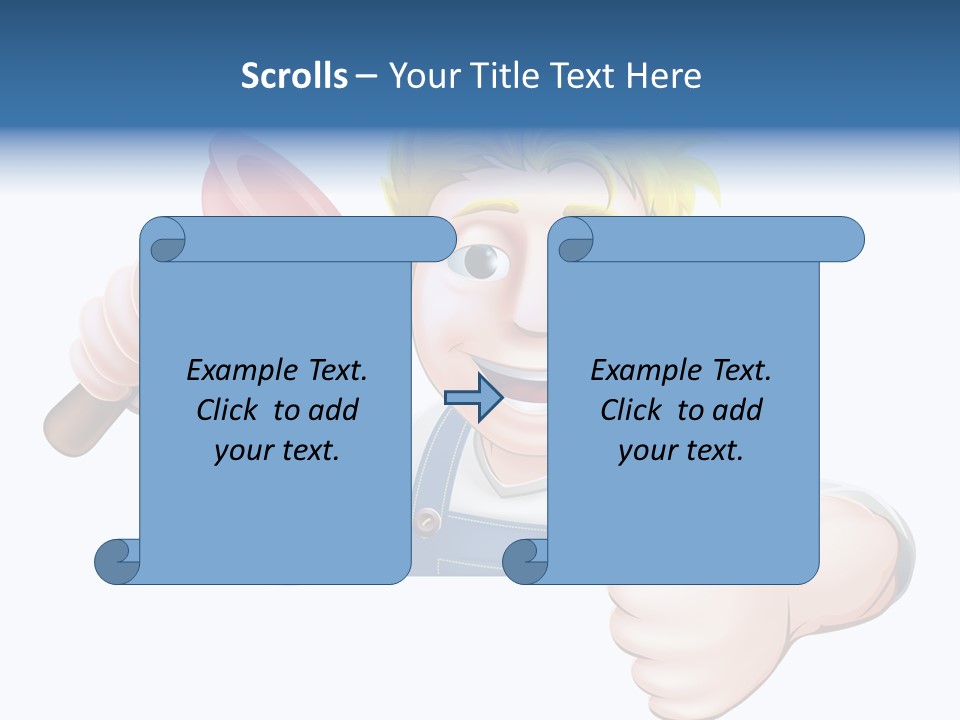 Scrolls – Your Title Text Here

Example Text. Click to add your text.

Example Text. Click to add your text.